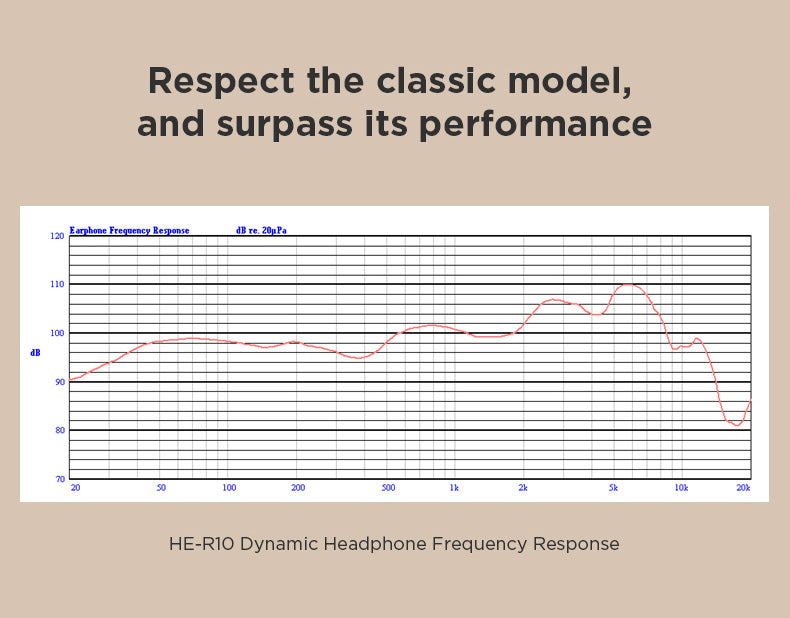 Respect the classic model, and surpass its performance

Earphone Frequency Response

dB re. 20µPa

120

110

100

dB

90

80

70

20

50

100

200

500

1k

2k

5k

10k

20k

HE-R10 Dynamic Headphone Frequency Response